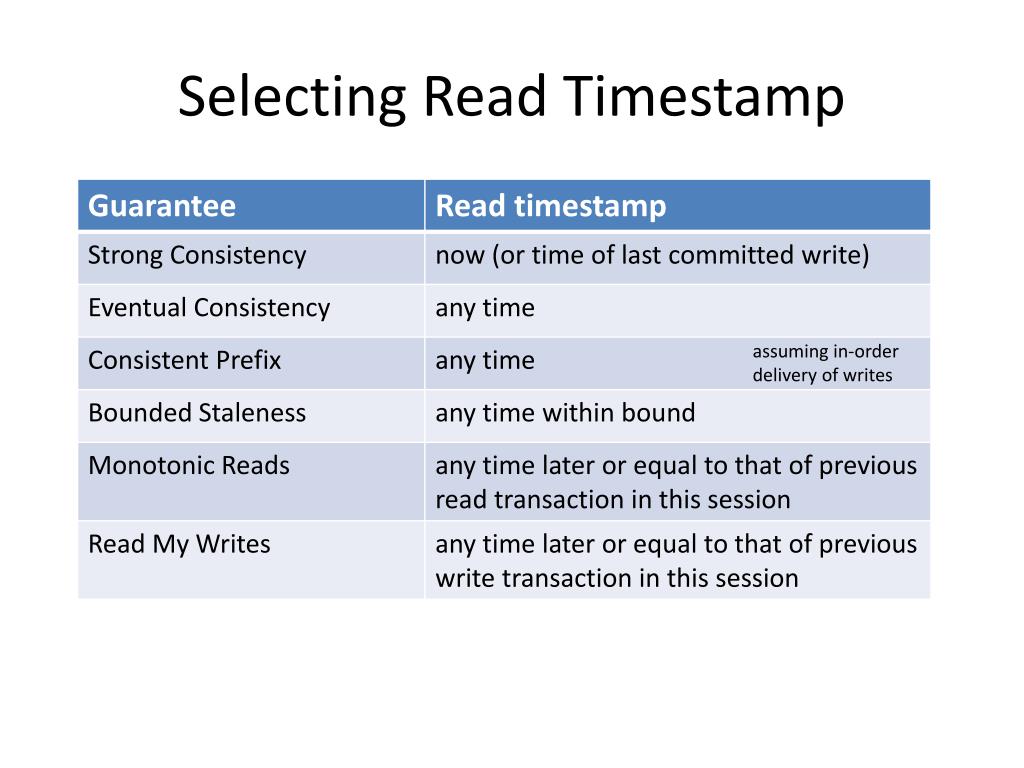 Selecting Read Timestamp

| Guarantee | Read timestamp |
|---|---|
| Strong Consistency | now (or time of last committed write) |
| Eventual Consistency | any time |
| Consistent Prefix | any time assuming in-order delivery of writes |
| Bounded Staleness | any time within bound |
| Monotonic Reads | any time later or equal to that of previous read transaction in this session |
| Read My Writes | any time later or equal to that of previous write transaction in this session |